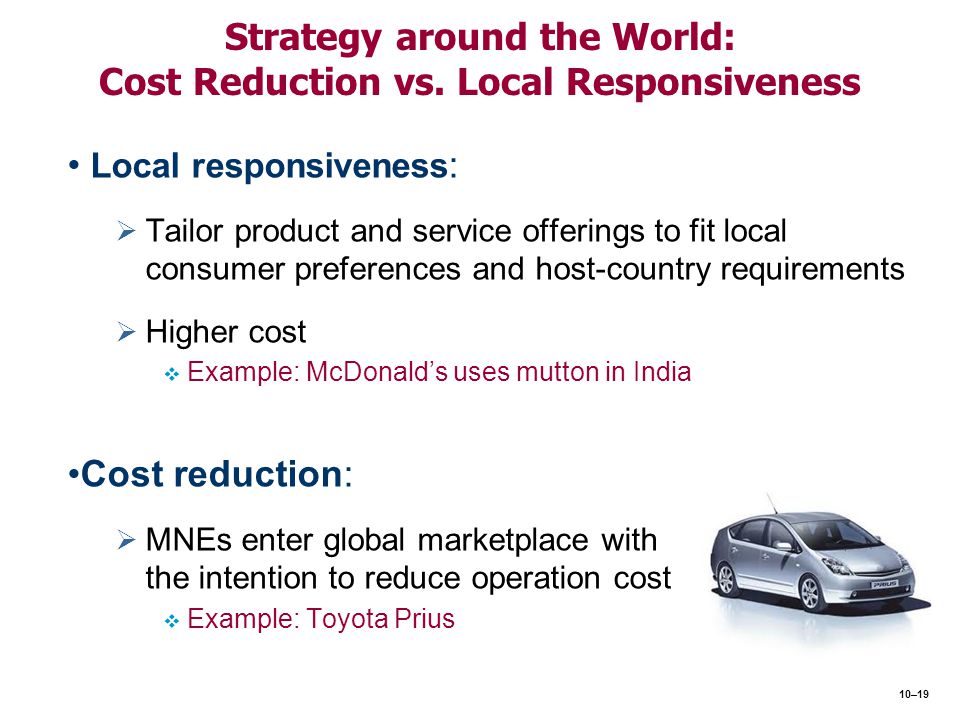 Strategy around the World:
Cost Reduction vs. Local Responsiveness

• Local responsiveness:

➢ Tailor product and service offerings to fit local consumer preferences and host-country requirements

➢ Higher cost

❖ Example: McDonald's uses mutton in India

•Cost reduction:

➢ MNEs enter global marketplace with the intention to reduce operation cost

❖ Example: Toyota Prius

PRIUS

10–19